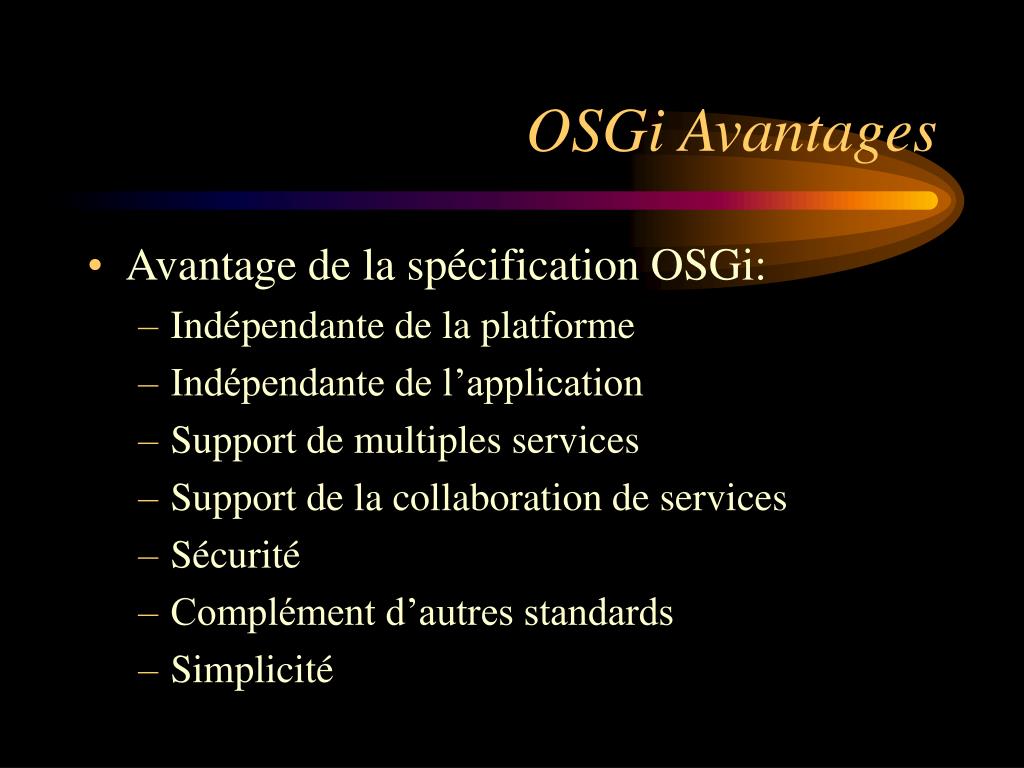 OSGi Avantages

• Avantage de la spécification OSGi:
– Indépendante de la platforme
– Indépendante de l’application
– Support de multiples services
– Support de la collaboration de services
– Sécurité
– Complément d’autres standards
– Simplicité